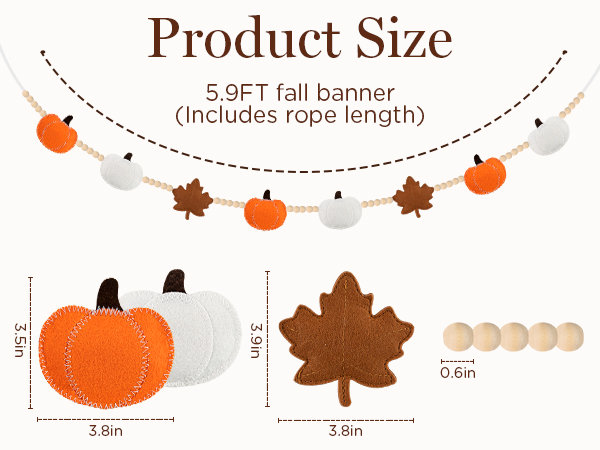 Product Size

5.9FT fall banner
(Includes rope length)

3.5in

3.8in

3.9in

3.8in

0.6in